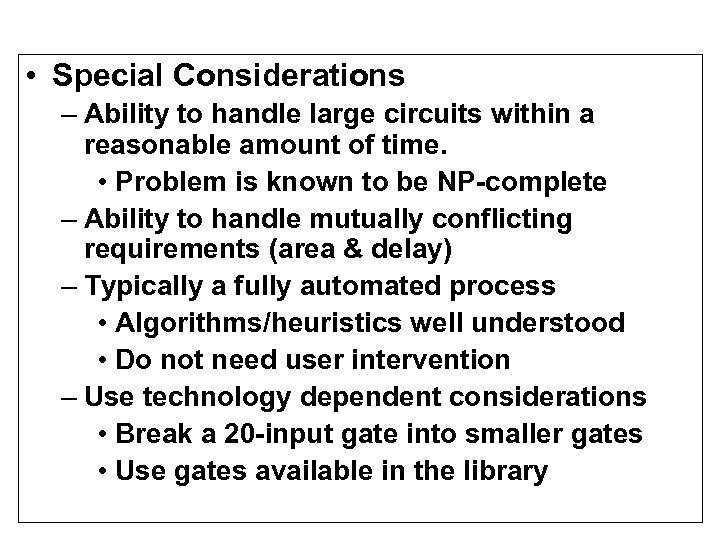 • Special Considerations
– Ability to handle large circuits within a reasonable amount of time.
• Problem is known to be NP-complete
– Ability to handle mutually conflicting requirements (area & delay)
– Typically a fully automated process
• Algorithms/heuristics well understood
• Do not need user intervention
– Use technology dependent considerations
• Break a 20-input gate into smaller gates
• Use gates available in the library